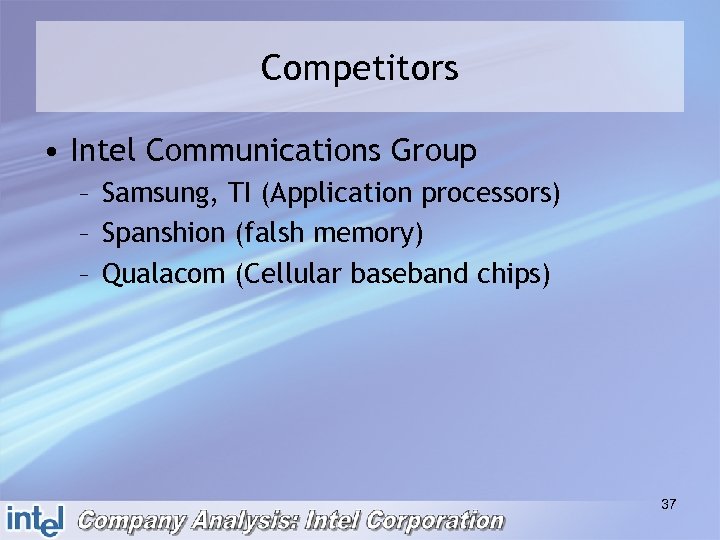 Competitors

• Intel Communications Group
  – Samsung, TI (Application processors)
  – Spanshion (falsh memory)
  – Qualacom (Cellular baseband chips)

37

intel Company Analysis: Intel Corporation